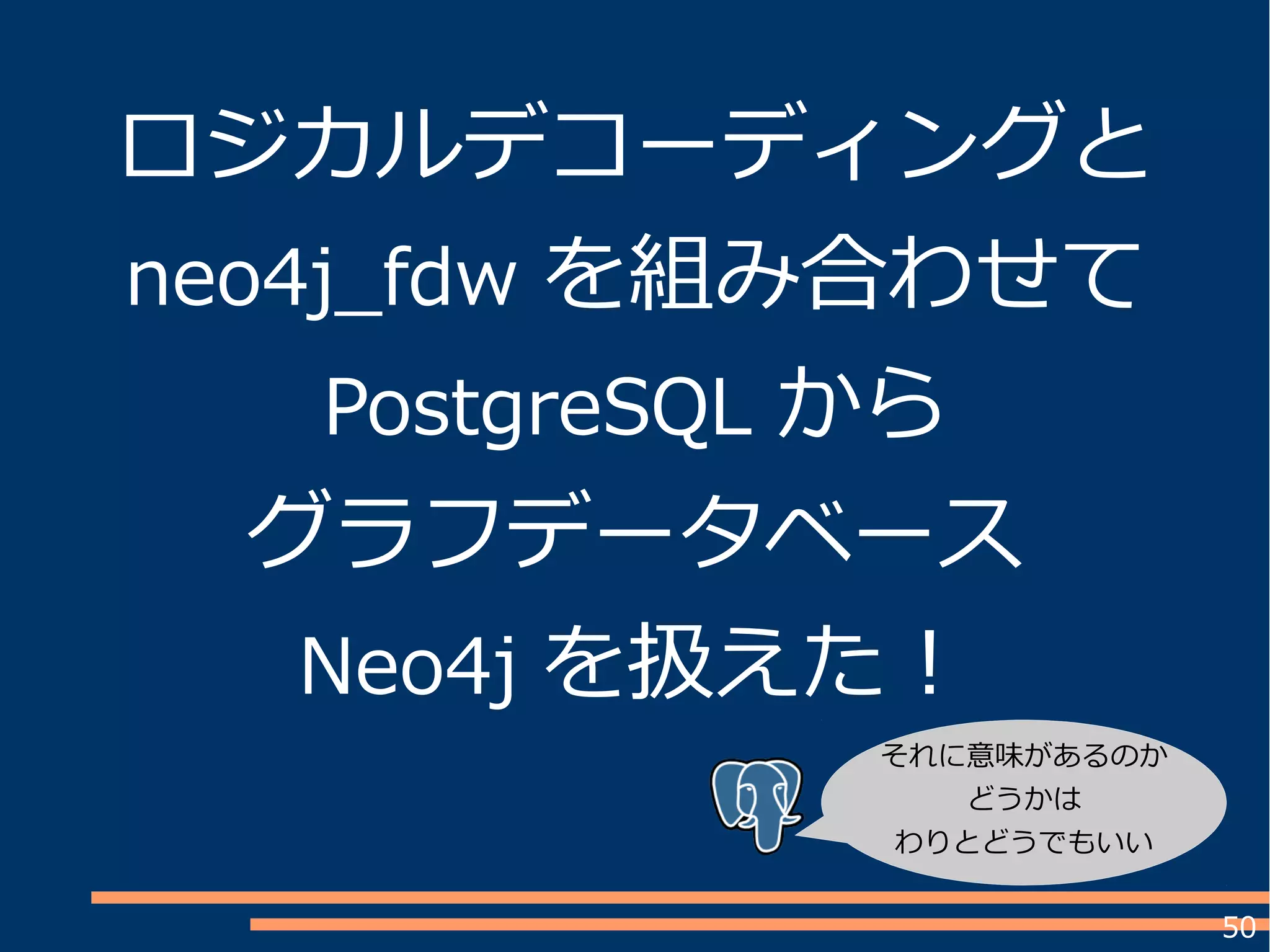 ロジカルデコーディングと
neo4j_fdw を組み合わせて
PostgreSQL から
グラフデータベース
Neo4j を扱えた！

それに意味があるのか
どうかは
わりとどうでもいい

50